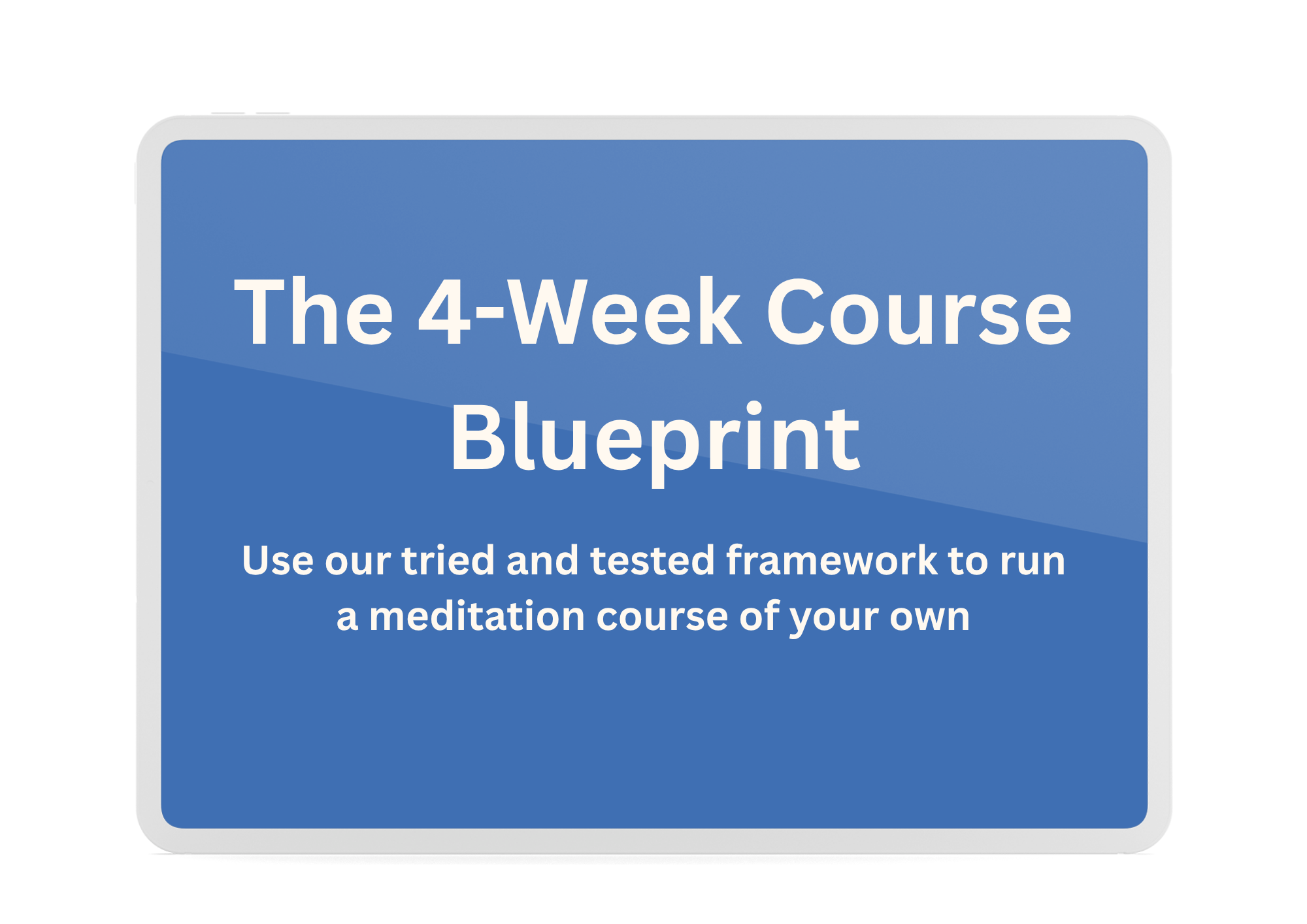 The 4-Week Course Blueprint

Use our tried and tested framework to run a meditation course of your own